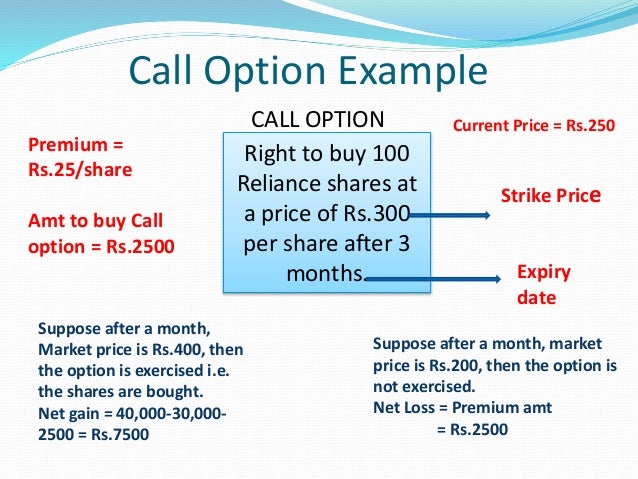 Call Option Example

CALL OPTION

Current Price = Rs.250

Premium = Rs.25/share

Amt to buy Call option = Rs.2500

Right to buy 100 Reliance shares at a price of Rs.300 per share after 3 months.

Strike Price

Expiry date

Suppose after a month, Market price is Rs.400, then the option is exercised i.e. the shares are bought.
Net gain = 40,000-30,000-2500 = Rs.7500

Suppose after a month, market price is Rs.200, then the option is not exercised.
Net Loss = Premium amt
= Rs.2500